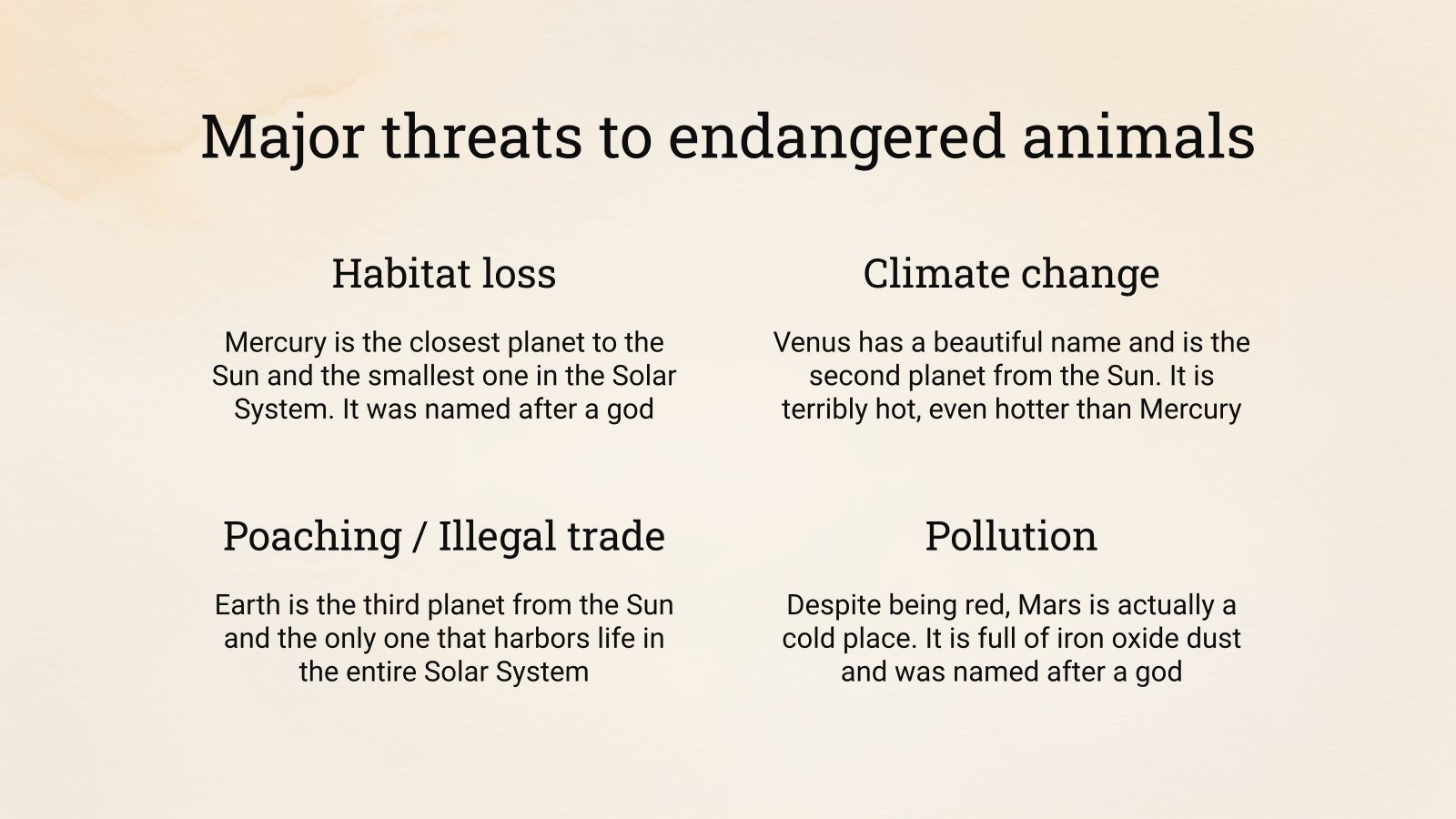 Major threats to endangered animals

Habitat loss

Mercury is the closest planet to the Sun and the smallest one in the Solar System. It was named after a god

Climate change

Venus has a beautiful name and is the second planet from the Sun. It is terribly hot, even hotter than Mercury

Poaching / Illegal trade

Earth is the third planet from the Sun and the only one that harbors life in the entire Solar System

Pollution

Despite being red, Mars is actually a cold place. It is full of iron oxide dust and was named after a god